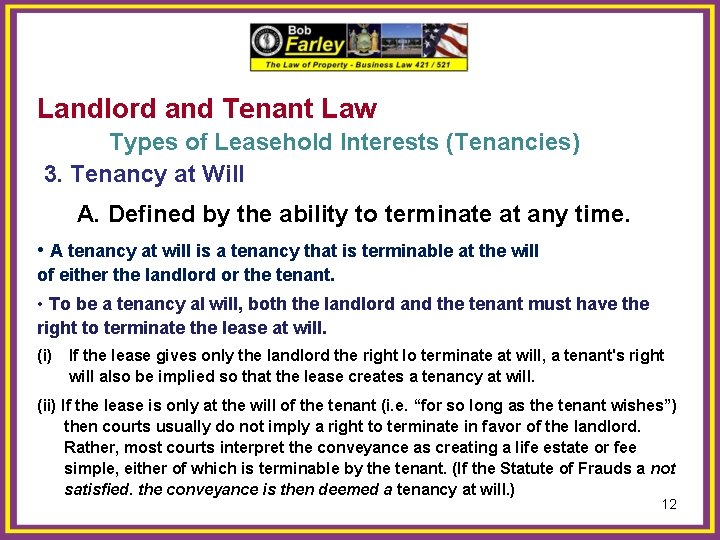 Bob Farley
The Law of Property - Business Law 421 / 521

Landlord and Tenant Law

Types of Leasehold Interests (Tenancies)

3. Tenancy at Will

A. Defined by the ability to terminate at any time.

• A tenancy at will is a tenancy that is terminable at the will of either the landlord or the tenant.

• To be a tenancy al will, both the landlord and the tenant must have the right to terminate the lease at will.

(i) If the lease gives only the landlord the right lo terminate at will, a tenant's right will also be implied so that the lease creates a tenancy at will.

(ii) If the lease is only at the will of the tenant (i.e. "for so long as the tenant wishes") then courts usually do not imply a right to terminate in favor of the landlord. Rather, most courts interpret the conveyance as creating a life estate or fee simple, either of which is terminable by the tenant. (If the Statute of Frauds a not satisfied. the conveyance is then deemed a tenancy at will.)

12